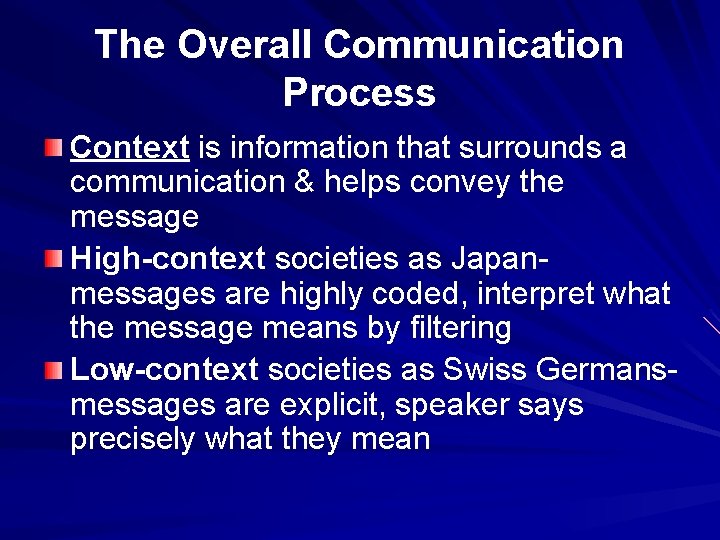 The Overall Communication Process

Context is information that surrounds a communication & helps convey the message

High-context societies as Japan- messages are highly coded, interpret what the message means by filtering

Low-context societies as Swiss Germans- messages are explicit, speaker says precisely what they mean